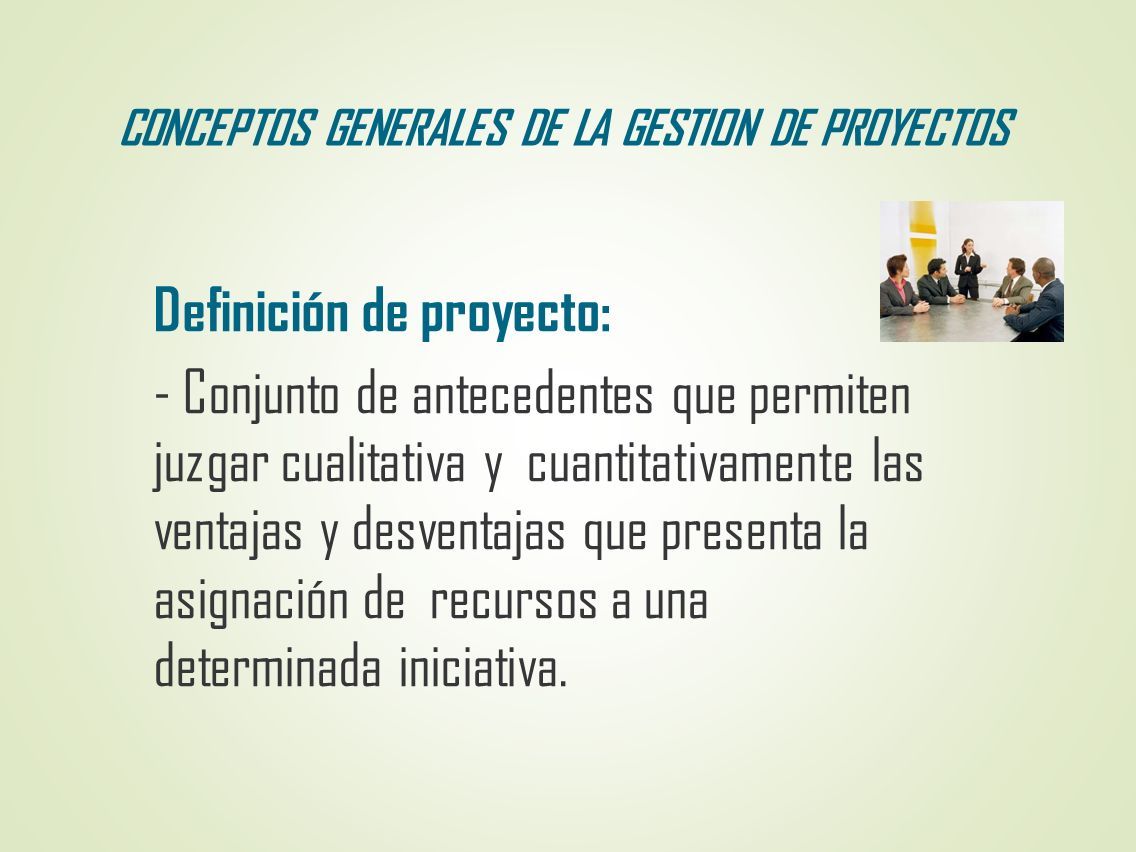 CONCEPTOS GENERALES DE LA GESTION DE PROYECTOS

Definición de proyecto:

- Conjunto de antecedentes que permiten juzgar cualitativa y cuantitativamente las ventajas y desventajas que presenta la asignación de recursos a una determinada iniciativa.